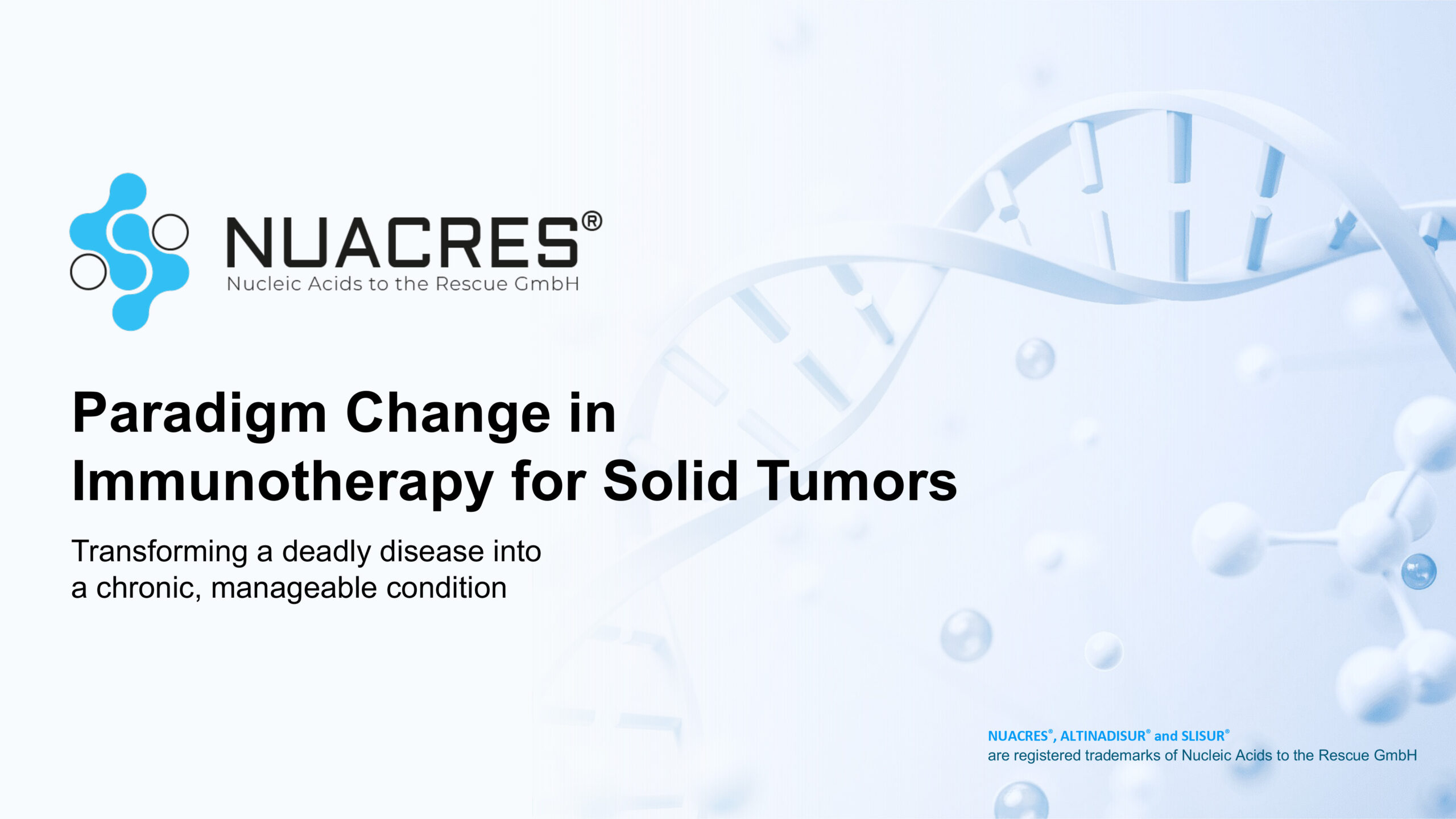 NUACRES®
Nucleic Acids to the Rescue GmbH

Paradigm Change in Immunotherapy for Solid Tumors

Transforming a deadly disease into a chronic, manageable condition

NUACRES®, ALTINADISUR® and SLISUR®
are registered trademarks of Nucleic Acids to the Rescue GmbH